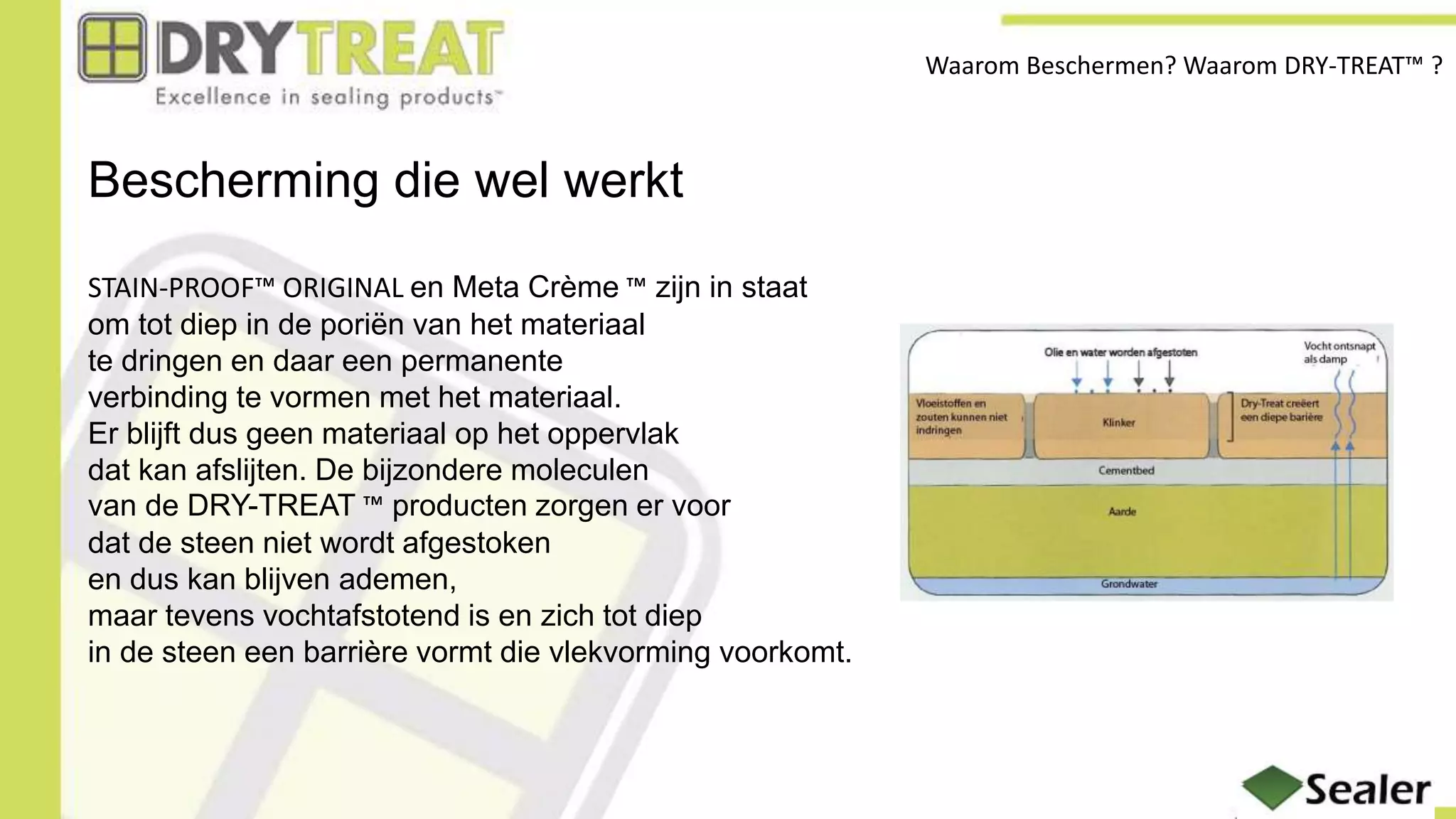 DRYTREAT
Excellence in sealing products™

Waarom Beschermen? Waarom DRY-TREAT™ ?

Bescherming die wel werkt

STAIN-PROOF™ ORIGINAL en Meta Crème ™ zijn in staat om tot diep in de poriën van het materiaal te dringen en daar een permanente verbinding te vormen met het materiaal.
Er blijft dus geen materiaal op het oppervlak dat kan afslijten. De bijzondere moleculen van de DRY-TREAT ™ producten zorgen er voor dat de steen niet wordt afgestoken
en dus kan blijven ademen,
maar tevens vochtafstotend is en zich tot diep in de steen een barrière vormt die vlekvorming voorkomt.

Olie en water worden afgestoten
Vocht ontsnapt als damp
Vloeistoffen en zouten kunnen niet indringen
Klinker
Dry-Treat creëert een diepe barière
Cementbed
Aarde
Grondwater

Sealer